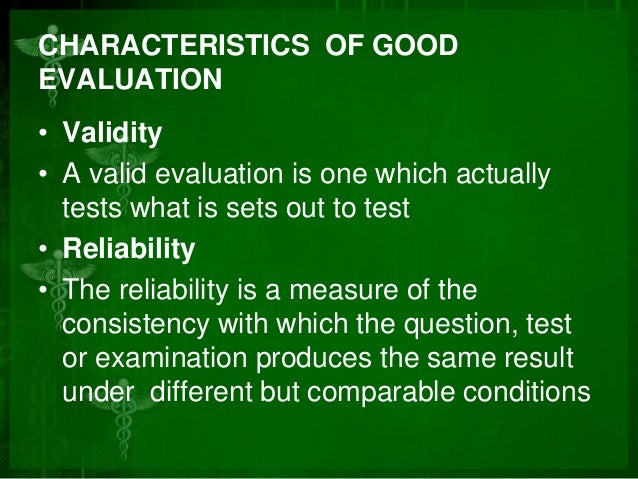 CHARACTERISTICS OF GOOD EVALUATION

• Validity
• A valid evaluation is one which actually tests what is sets out to test
• Reliability
• The reliability is a measure of the consistency with which the question, test or examination produces the same result under different but comparable conditions